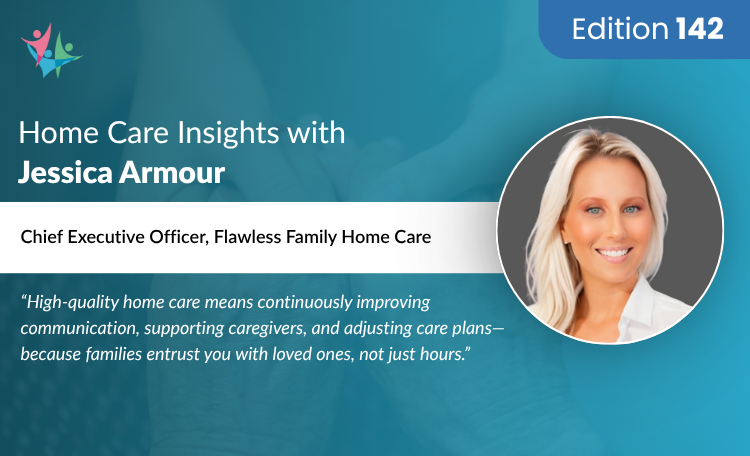 Edition 142

Home Care Insights with
Jessica Armour

Chief Executive Officer, Flawless Family Home Care

“High-quality home care means continuously improving communication, supporting caregivers, and adjusting care plans—because families entrust you with loved ones, not just hours.”